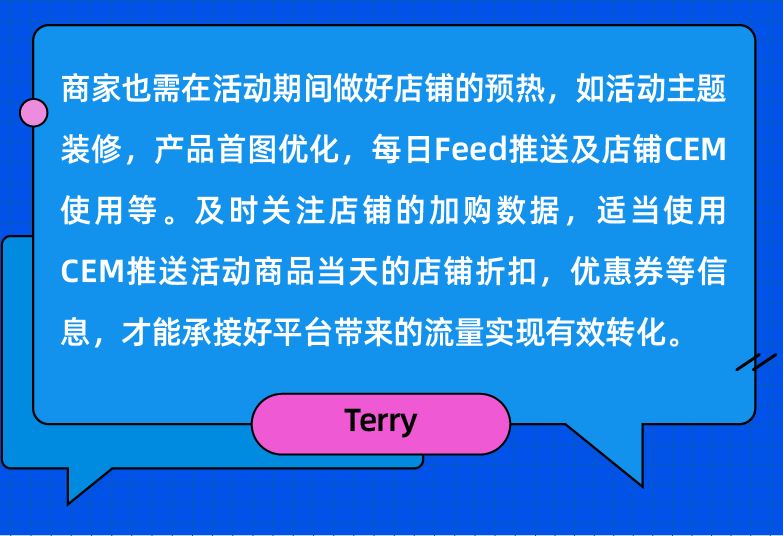 商家也需在活动期间做好店铺的预热，如活动主题装修，产品首图优化，每日Feed推送及店铺CEM使用等。及时关注店铺的加购数据，适当使用CEM推送活动商品当天的店铺折扣，优惠券等信息，才能承接好平台带来的流量实现有效转化。

Terry